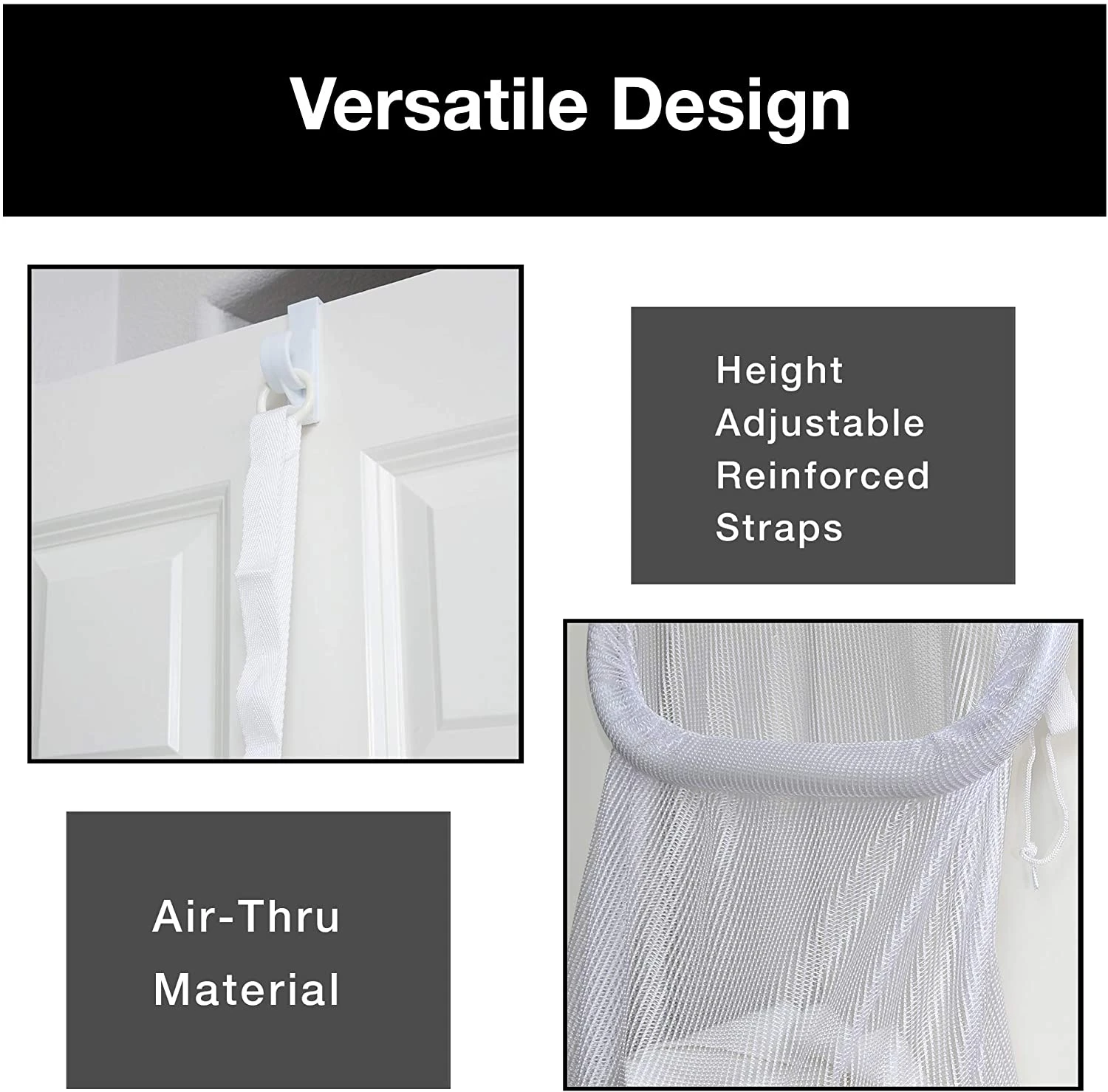 Versatile Design

Height Adjustable Reinforced Straps

Air-Thru Material